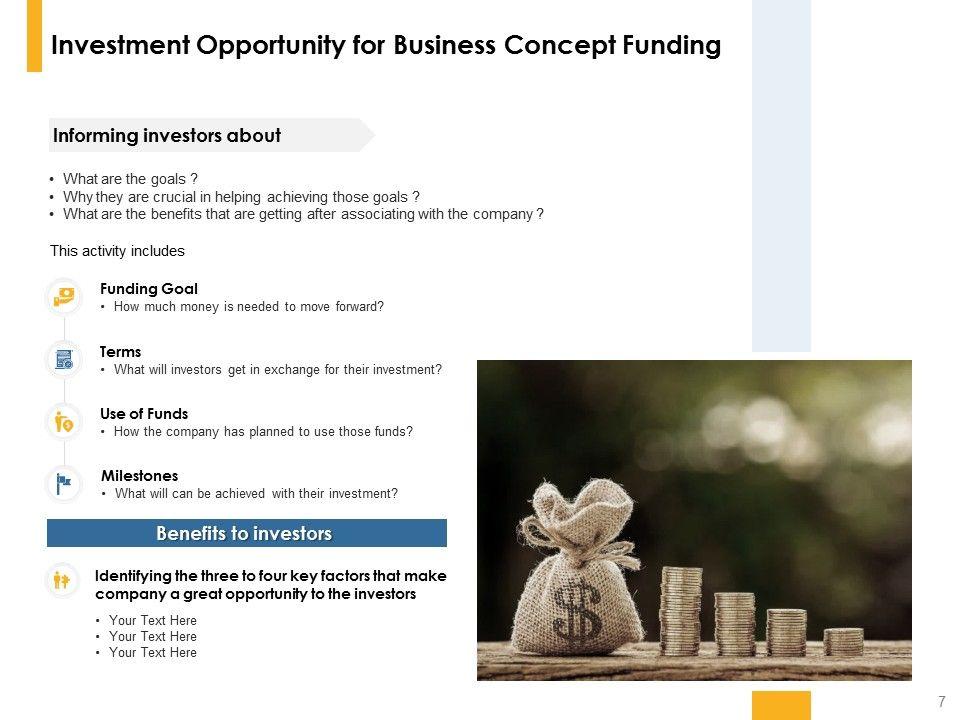 Investment Opportunity for Business Concept Funding

Informing investors about

• What are the goals ?
• Why they are crucial in helping achieving those goals ?
• What are the benefits that are getting after associating with the company ?

This activity includes

Funding Goal
• How much money is needed to move forward?

Terms
• What will investors get in exchange for their investment?

Use of Funds
• How the company has planned to use those funds?

Milestones
• What will can be achieved with their investment?

Benefits to investors

Identifying the three to four key factors that make company a great opportunity to the investors

• Your Text Here
• Your Text Here
• Your Text Here

$

7